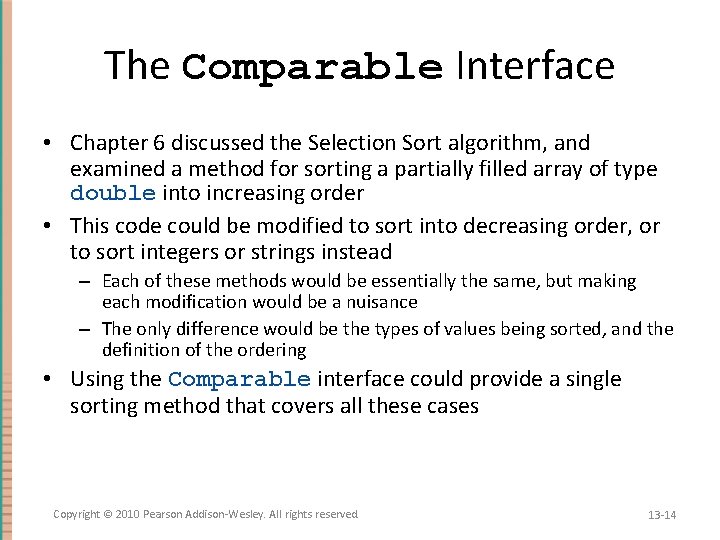 The Comparable Interface

• Chapter 6 discussed the Selection Sort algorithm, and examined a method for sorting a partially filled array of type double into increasing order

• This code could be modified to sort into decreasing order, or to sort integers or strings instead

– Each of these methods would be essentially the same, but making each modification would be a nuisance

– The only difference would be the types of values being sorted, and the definition of the ordering

• Using the Comparable interface could provide a single sorting method that covers all these cases

Copyright © 2010 Pearson Addison-Wesley. All rights reserved

13-14